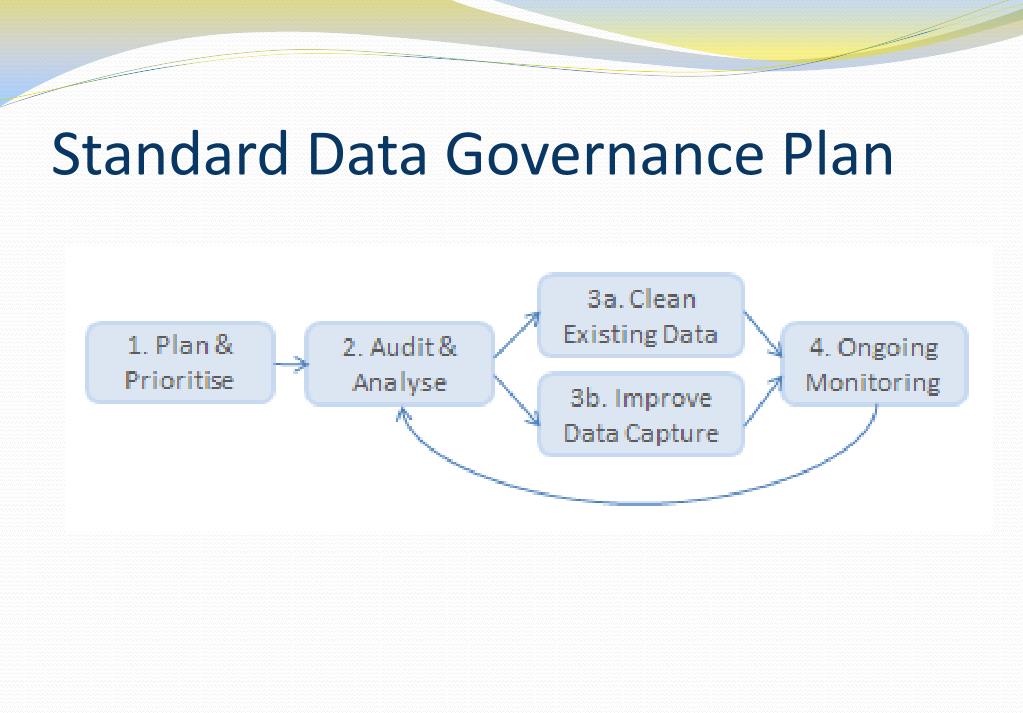 Standard Data Governance Plan

1. Plan & Prioritise

2. Audit & Analyse

3a. Clean Existing Data

3b. Improve Data Capture

4. Ongoing Monitoring